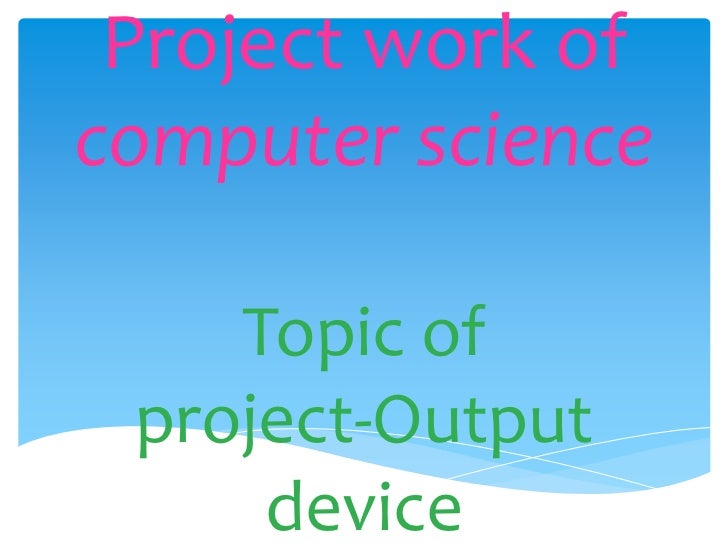 Project work of computer science

Topic of project-Output device